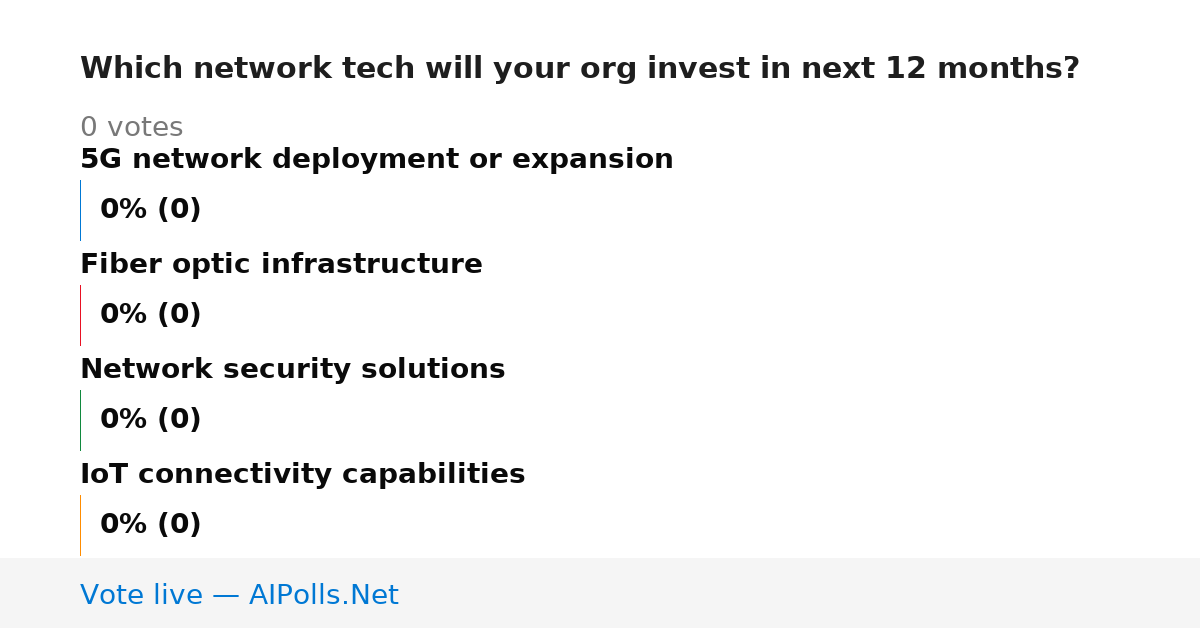 Which network tech will your org invest in next 12 months?

0 votes

5G network deployment or expansion

0% (0)

Fiber optic infrastructure

0% (0)

Network security solutions

0% (0)

IoT connectivity capabilities

0% (0)

Vote live — AIPolls.Net